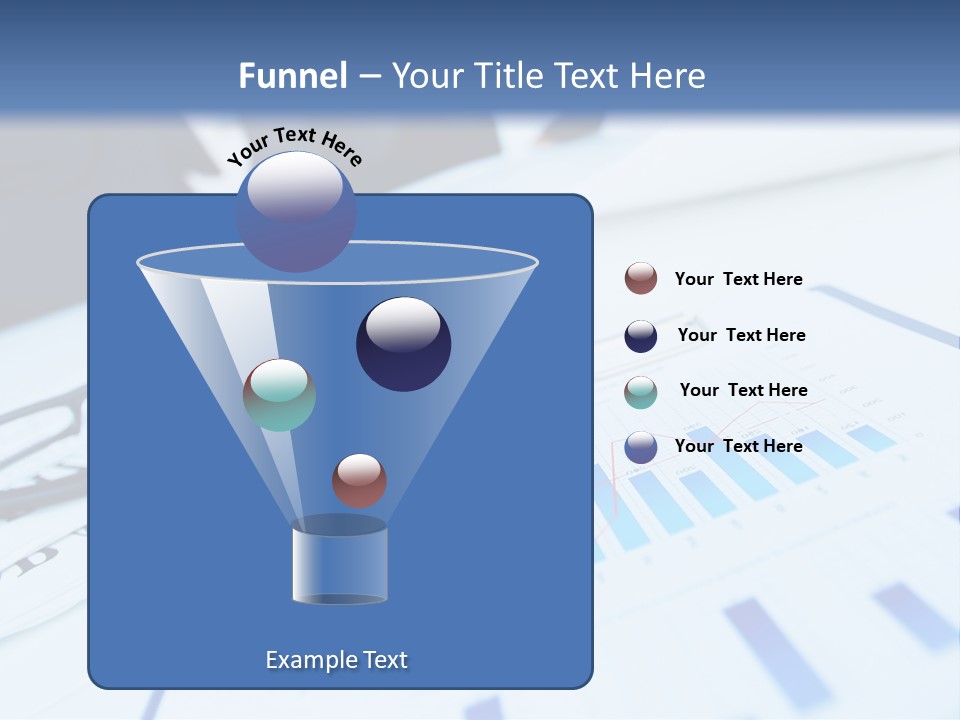 Funnel – Your Title Text Here

Your Text Here

Your Text Here

Your Text Here

Your Text Here

Your Text Here

Example Text